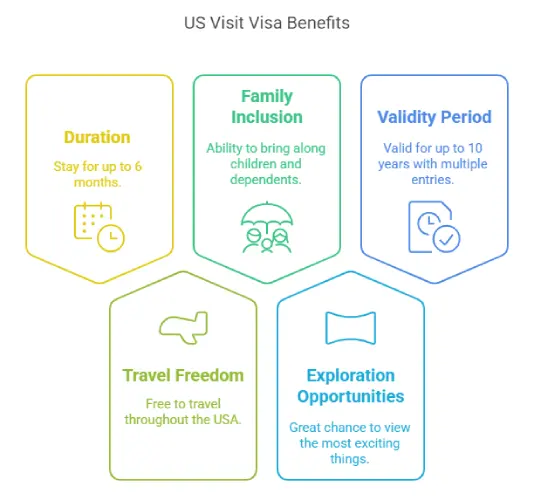 US Visit Visa Benefits

Duration

Stay for up to 6 months.

Family Inclusion

Ability to bring along children and dependents.

Validity Period

Valid for up to 10 years with multiple entries.

Travel Freedom

Free to travel throughout the USA.

Exploration Opportunities

Great chance to view the most exciting things.